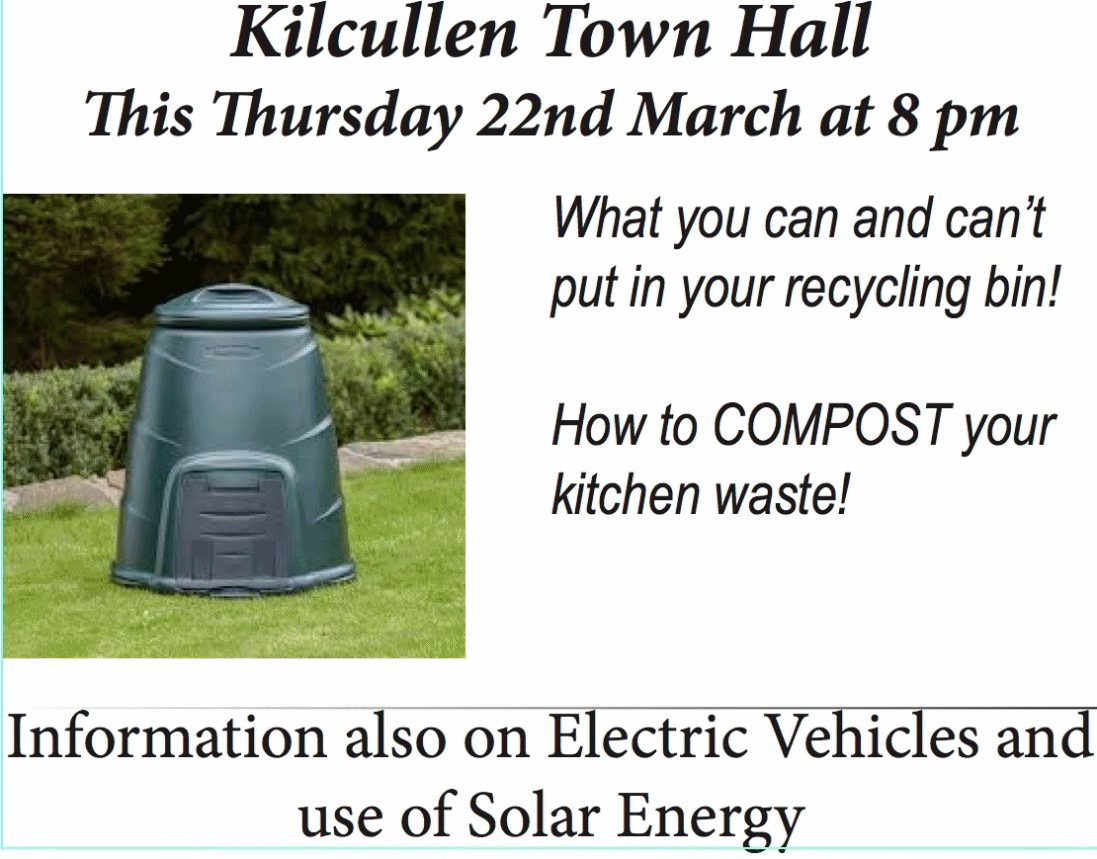 Kilcullen Town Hall
This Thursday 22nd March at 8 pm

What you can and can't put in your recycling bin!

How to COMPOST your kitchen waste!

Information also on Electric Vehicles and use of Solar Energy